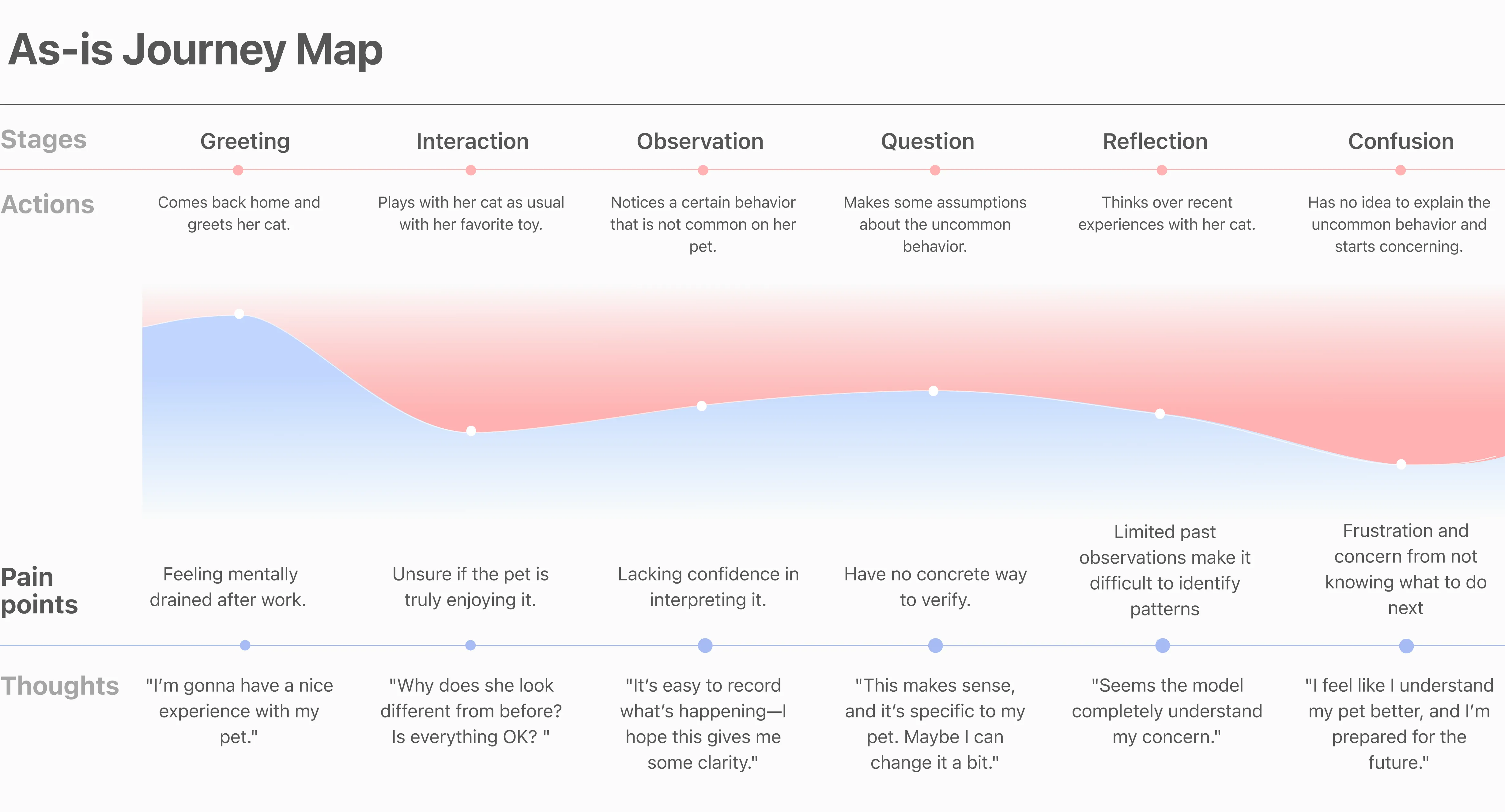 As-is Journey Map

| Stages | Greeting | Interaction | Observation | Question | Reflection | Confusion |
|---|---|---|---|---|---|---|
| Actions | Comes back home and greets her cat. | Plays with her cat as usual with her favorite toy. | Notices a certain behavior that is not common on her pet. | Makes some assumptions about the uncommon behavior. | Thinks over recent experiences with her cat. | Has no idea to explain the uncommon behavior and starts concerning. |
| Pain points | Feeling mentally drained after work. | Unsure if the pet is truly enjoying it. | Lacking confidence in interpreting it. | Have no concrete way to verify. | Limited past observations make it difficult to identify patterns | Frustration and concern from not knowing what to do next |
| Thoughts | "I'm gonna have a nice experience with my pet." | "Why does she look different from before? Is everything OK? " | "It's easy to record what's happening—I hope this gives me some clarity." | "This makes sense, and it's specific to my pet. Maybe I can change it a bit." | "Seems the model completely understand my concern." | "I feel like I understand my pet better, and I'm prepared for the future." |